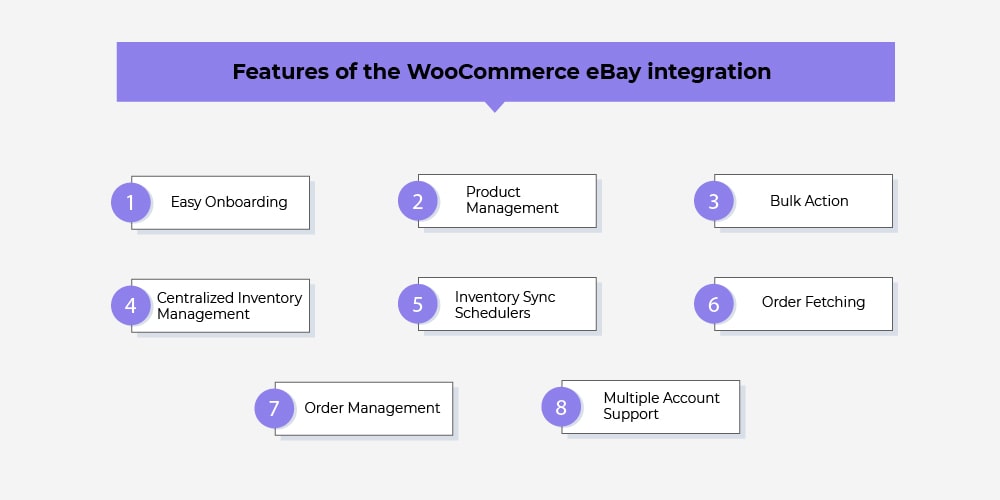 Features of the WooCommerce eBay integration

1 Easy Onboarding

2 Product Management

3 Bulk Action

4 Centralized Inventory Management

5 Inventory Sync Schedulers

6 Order Fetching

7 Order Management

8 Multiple Account Support